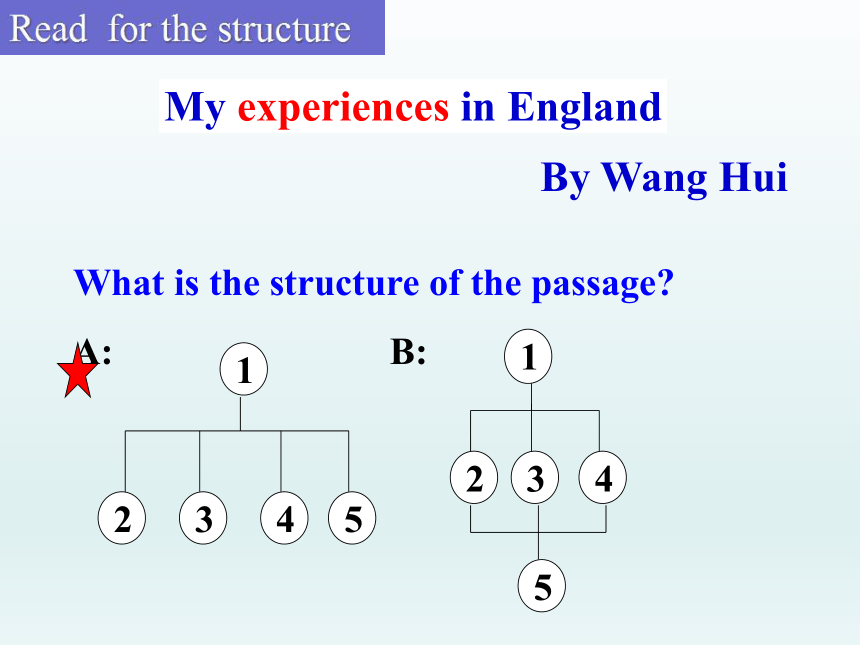 Read for the structure

My experiences in England

By Wang Hui

What is the structure of the passage?

A:

1

2 3 4 5

B:

1

2 3 4

5